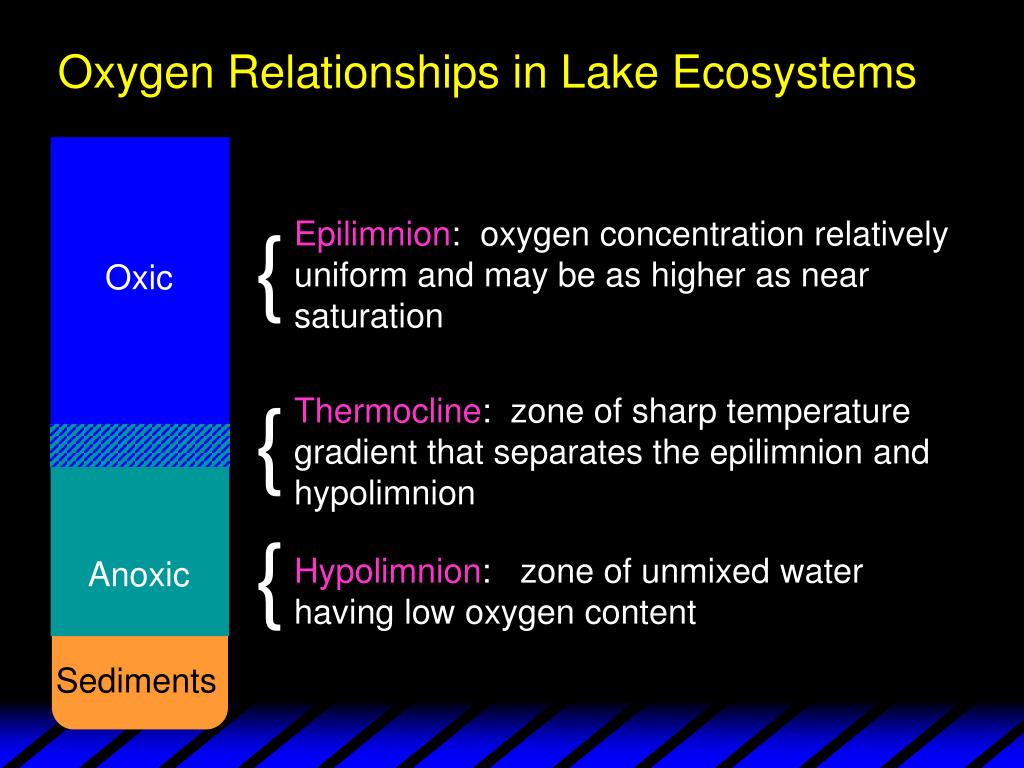 Oxygen Relationships in Lake Ecosystems

Oxic

Anoxic

Sediments

Epilimnion: oxygen concentration relatively uniform and may be as higher as near saturation

Thermocline: zone of sharp temperature gradient that separates the epilimnion and hypolimnion

Hypolimnion: zone of unmixed water having low oxygen content